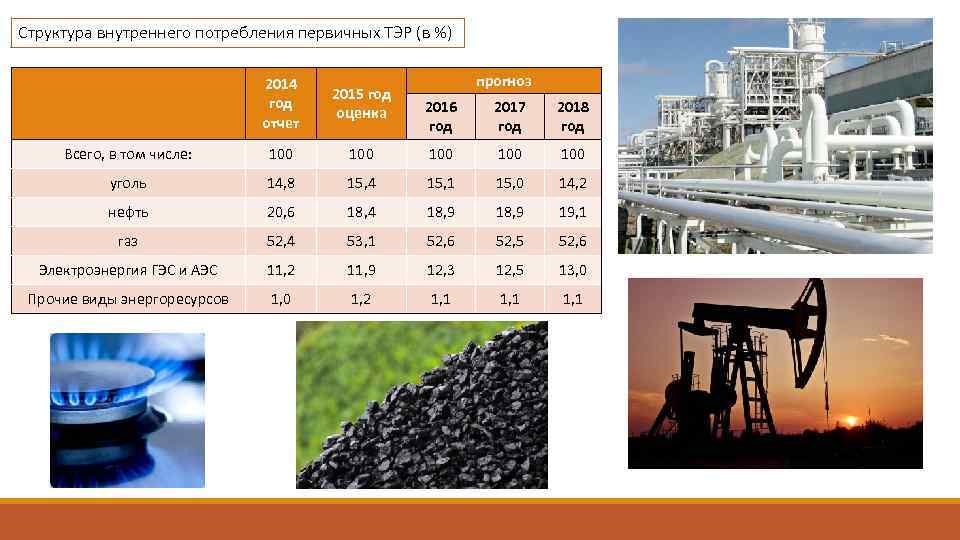 Структура внутреннего потребления первичных ТЭР (в %)

|  | 2014 год отчет | 2015 год оценка | прогноз 2016 год | прогноз 2017 год | прогноз 2018 год |
|---|---|---|---|---|---|
| Всего, в том числе: | 100 | 100 | 100 | 100 | 100 |
| уголь | 14,8 | 15,4 | 15,1 | 15,0 | 14,2 |
| нефть | 20,6 | 18,4 | 18,9 | 18,9 | 19,1 |
| газ | 52,4 | 53,1 | 52,6 | 52,5 | 52,6 |
| Электроэнергия ГЭС и АЭС | 11,2 | 11,9 | 12,3 | 12,5 | 13,0 |
| Прочие виды энергоресурсов | 1,0 | 1,2 | 1,1 | 1,1 | 1,1 |